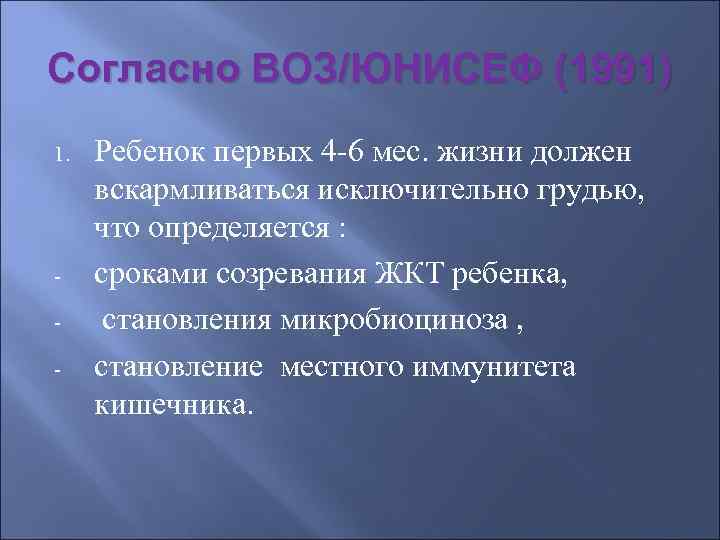 Согласно ВОЗ/ЮНИСЕФ (1991)

1. Ребенок первых 4-6 мес. жизни должен вскармливаться исключительно грудью, что определяется :

- сроками созревания ЖКТ ребенка,

- становления микробиоциноза ,

- становление местного иммунитета кишечника.